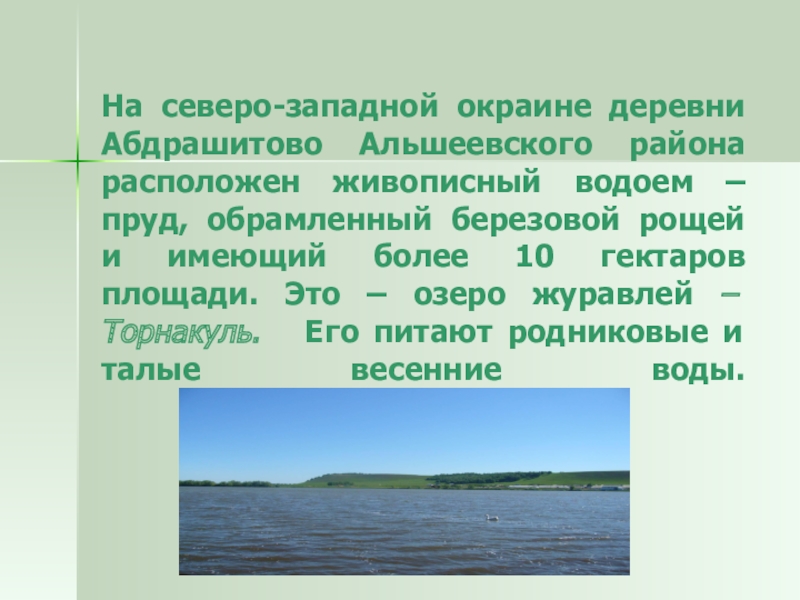 На северо-западной окраине деревни Абдрашитово Альшеевского района расположен живописный водоем – пруд, обрамленный березовой рощей и имеющий более 10 гектаров площади. Это – озеро журавлей – Торнакуль. Его питают родниковые и талые весенние воды.